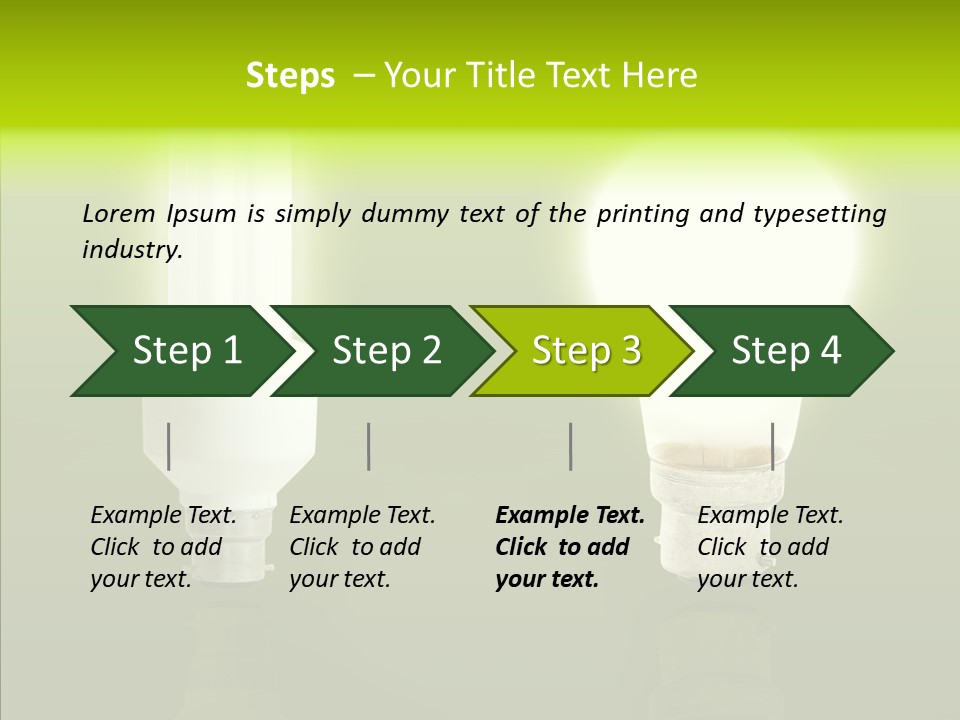 Steps – Your Title Text Here

Lorem Ipsum is simply dummy text of the printing and typesetting industry.

Step 1

Step 2

Step 3

Step 4

Example Text. Click to add your text.

Example Text. Click to add your text.

Example Text. Click to add your text.

Example Text. Click to add your text.